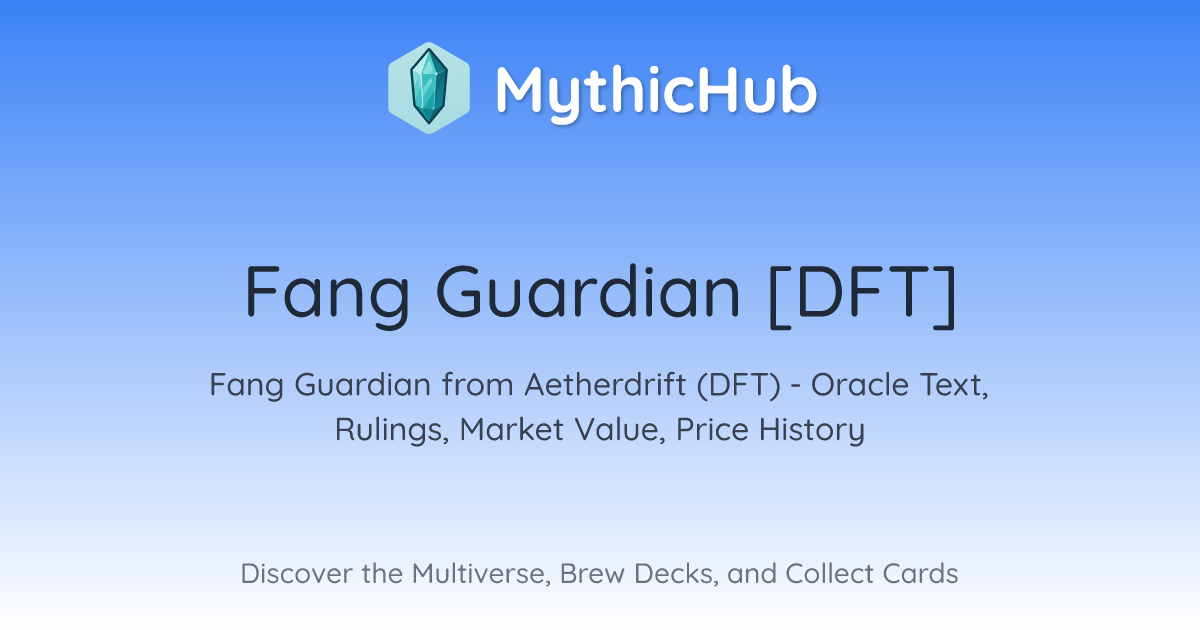 MythicHub

Fang Guardian [DFT]

Fang Guardian from Aetherdrift (DFT) - Oracle Text, Rulings, Market Value, Price History

Discover the Multiverse, Brew Decks, and Collect Cards